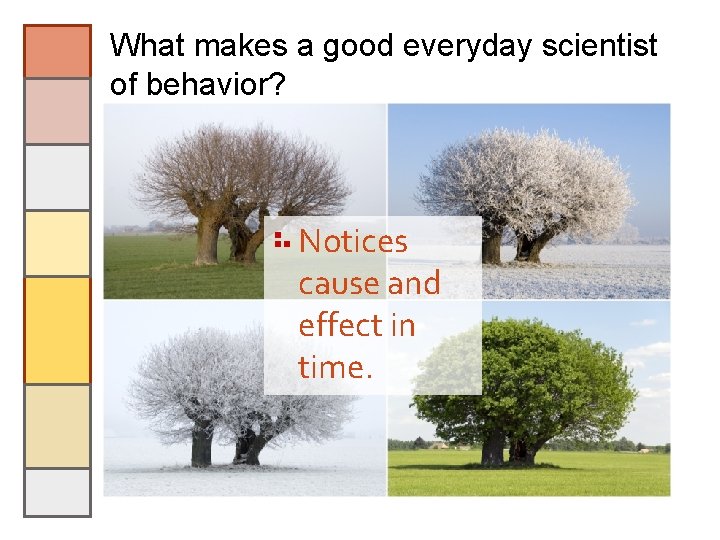 What makes a good everyday scientist of behavior?

Notices cause and effect in time.